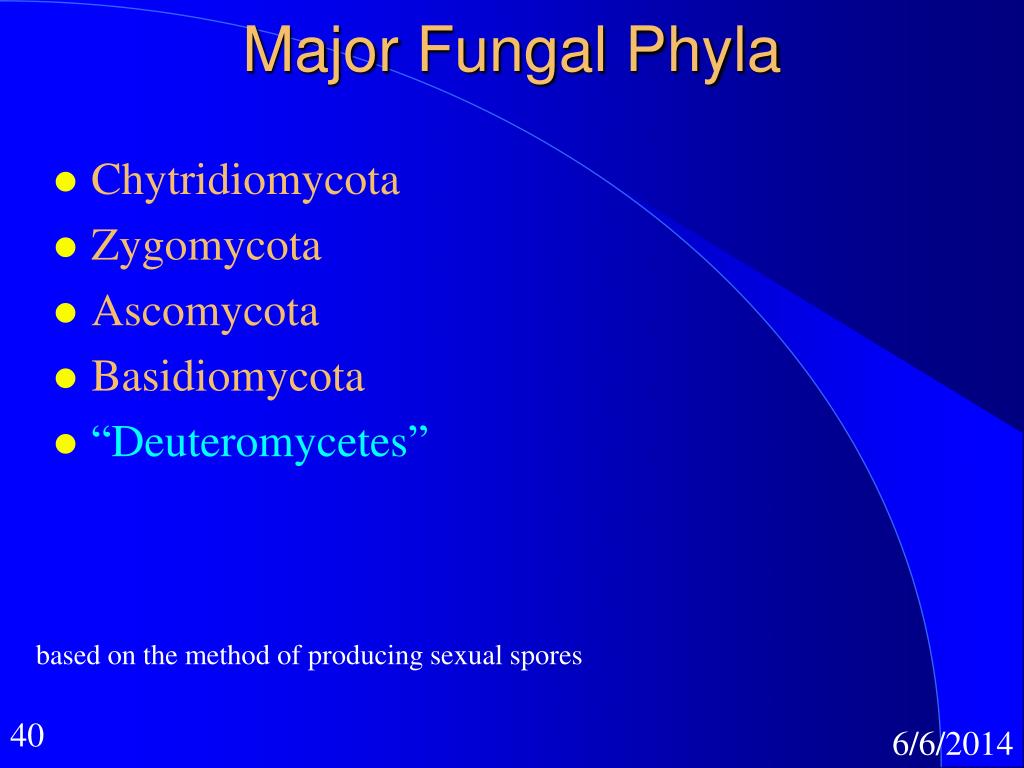 Major Fungal Phyla

- Chytridiomycota
- Zygomycota
- Ascomycota
- Basidiomycota
- “Deuteromycetes”

based on the method of producing sexual spores

40

6/6/2014